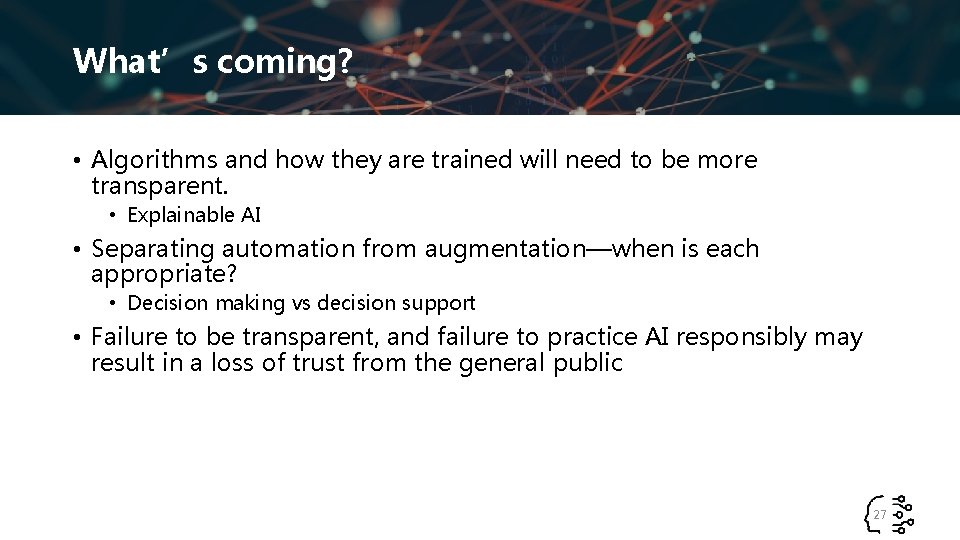 What’s coming?

• Algorithms and how they are trained will need to be more transparent.

• Explainable AI

• Separating automation from augmentation—when is each appropriate?

• Decision making vs decision support

• Failure to be transparent, and failure to practice AI responsibly may result in a loss of trust from the general public

27